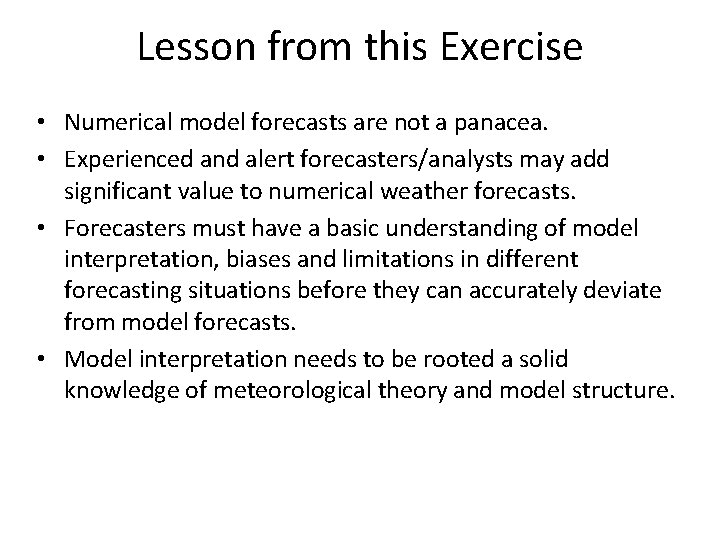 Lesson from this Exercise

• Numerical model forecasts are not a panacea.
• Experienced and alert forecasters/analysts may add significant value to numerical weather forecasts.
• Forecasters must have a basic understanding of model interpretation, biases and limitations in different forecasting situations before they can accurately deviate from model forecasts.
• Model interpretation needs to be rooted a solid knowledge of meteorological theory and model structure.